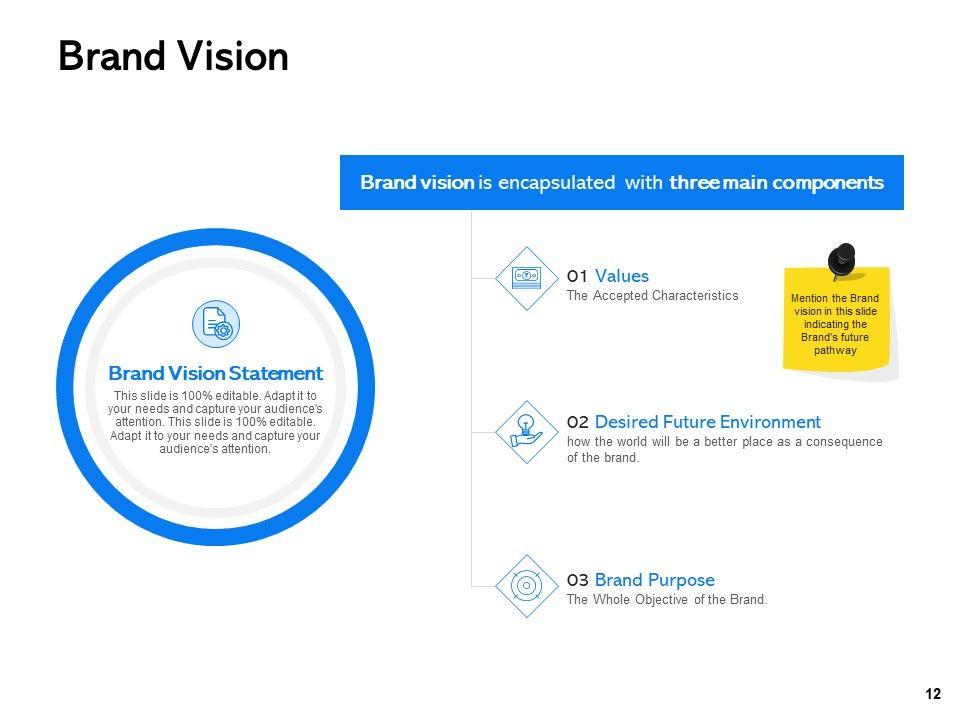 Brand Vision

Brand vision is encapsulated with three main components

Brand Vision Statement

This slide is 100% editable. Adapt it to your needs and capture your audience's attention. This slide is 100% editable. Adapt it to your needs and capture your audience's attention.

01 Values
The Accepted Characteristics

Mention the Brand vision in this slide indicating the Brand's future pathway

02 Desired Future Environment
how the world will be a better place as a consequence of the brand.

03 Brand Purpose
The Whole Objective of the Brand.

12